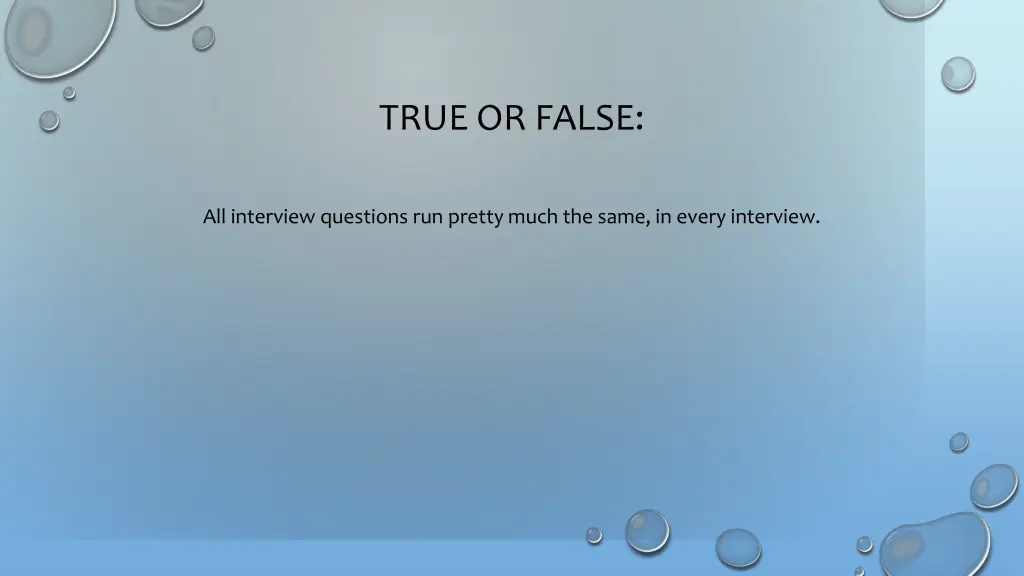 TRUE OR FALSE:

All interview questions run pretty much the same, in every interview.